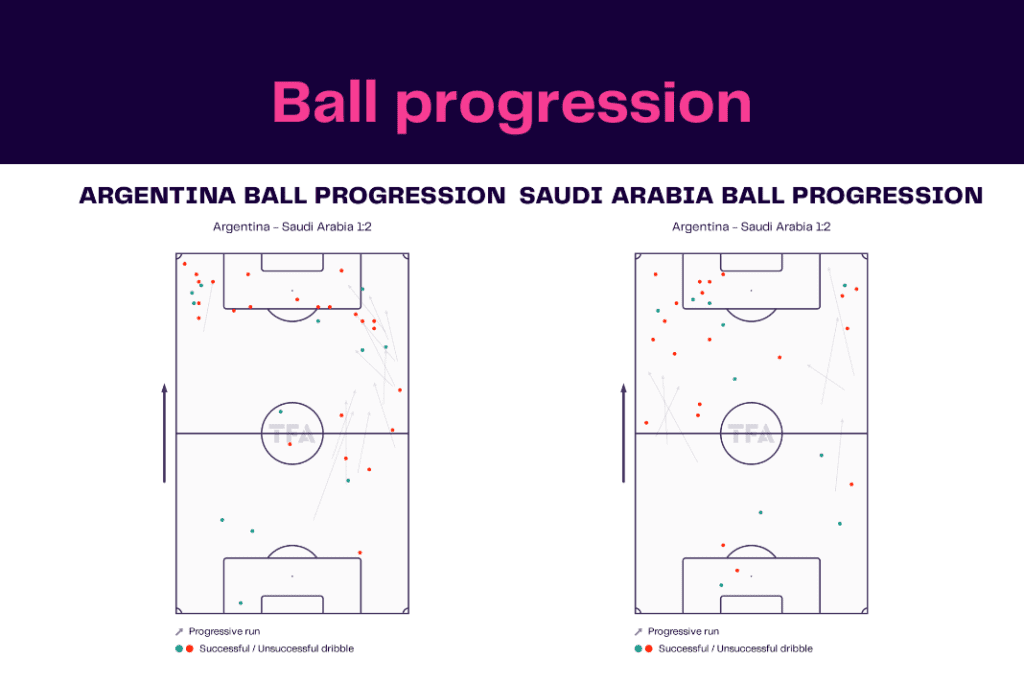 Ball progression

ARGENTINA BALL PROGRESSION

Argentina - Saudi Arabia 1:2

TFA

Progressive run

Successful / Unsuccessful dribble

SAUDI ARABIA BALL PROGRESSION

Argentina - Saudi Arabia 1:2

TFA

Progressive run

Successful / Unsuccessful dribble